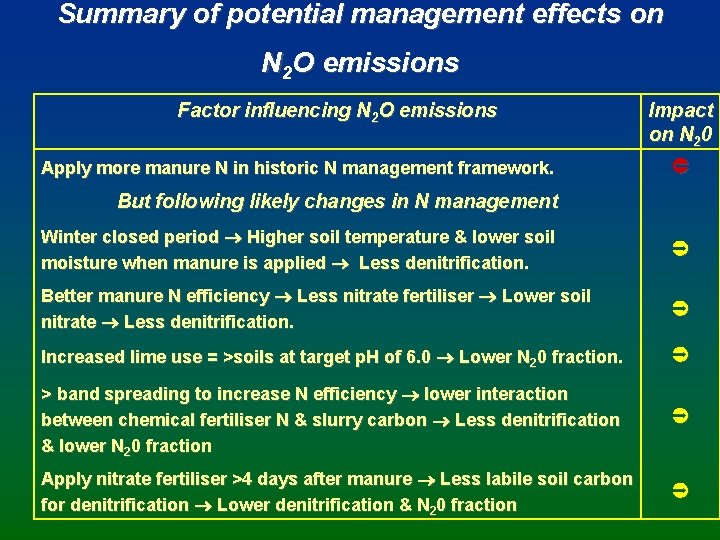 Summary of potential management effects on $N_2O$ emissions

| Factor influencing $N_2O$ emissions | Impact on $N_20$ |
|---|---|
| Apply more manure N in historic N management framework. | ⇐ |
| But following likely changes in N management | |
| Winter closed period → Higher soil temperature & lower soil moisture when manure is applied → Less denitrification. | ⇒ |
| Better manure N efficiency → Less nitrate fertiliser → Lower soil nitrate → Less denitrification. | ⇒ |
| Increased lime use = >soils at target pH of 6.0 → Lower $N_20$ fraction. | ⇒ |
| > band spreading to increase N efficiency → lower interaction between chemical fertiliser N & slurry carbon → Less denitrification & lower $N_20$ fraction | ⇒ |
| Apply nitrate fertiliser >4 days after manure → Less labile soil carbon for denitrification → Lower denitrification & $N_20$ fraction | ⇒ |